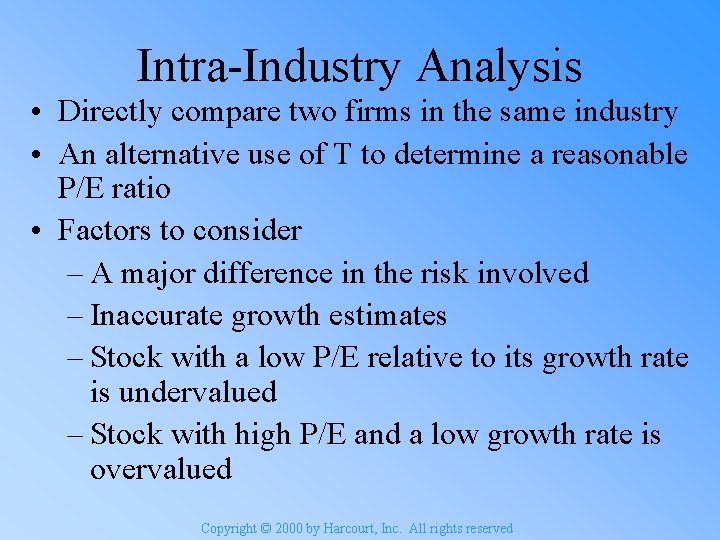 Intra-Industry Analysis

• Directly compare two firms in the same industry
• An alternative use of T to determine a reasonable P/E ratio
• Factors to consider
– A major difference in the risk involved
– Inaccurate growth estimates
– Stock with a low P/E relative to its growth rate is undervalued
– Stock with high P/E and a low growth rate is overvalued

Copyright © 2000 by Harcourt, Inc. All rights reserved